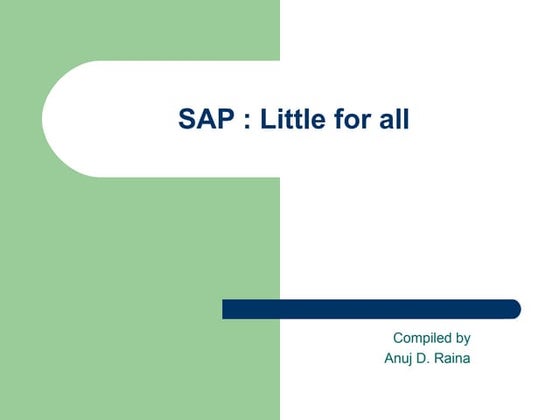 SAP : Little for all

Compiled by
Anuj D. Raina